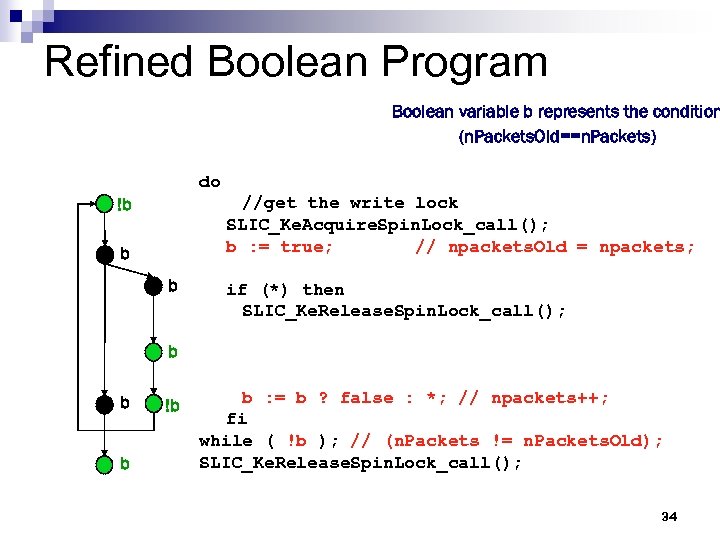 Refined Boolean Program

Boolean variable b represents the condition
(nPacketsOld==nPackets)

!b
b
b
b
b
!b
b

do
//get the write lock
SLIC_KeAcquireSpinLock_call();
b := true;       // npacketsOld = npackets;

if (*) then
SLIC_KeReleaseSpinLock_call();

b := b ? false : *; // npackets++;
fi
while ( !b ); // (nPackets != nPacketsOld);
SLIC_KeReleaseSpinLock_call();

34